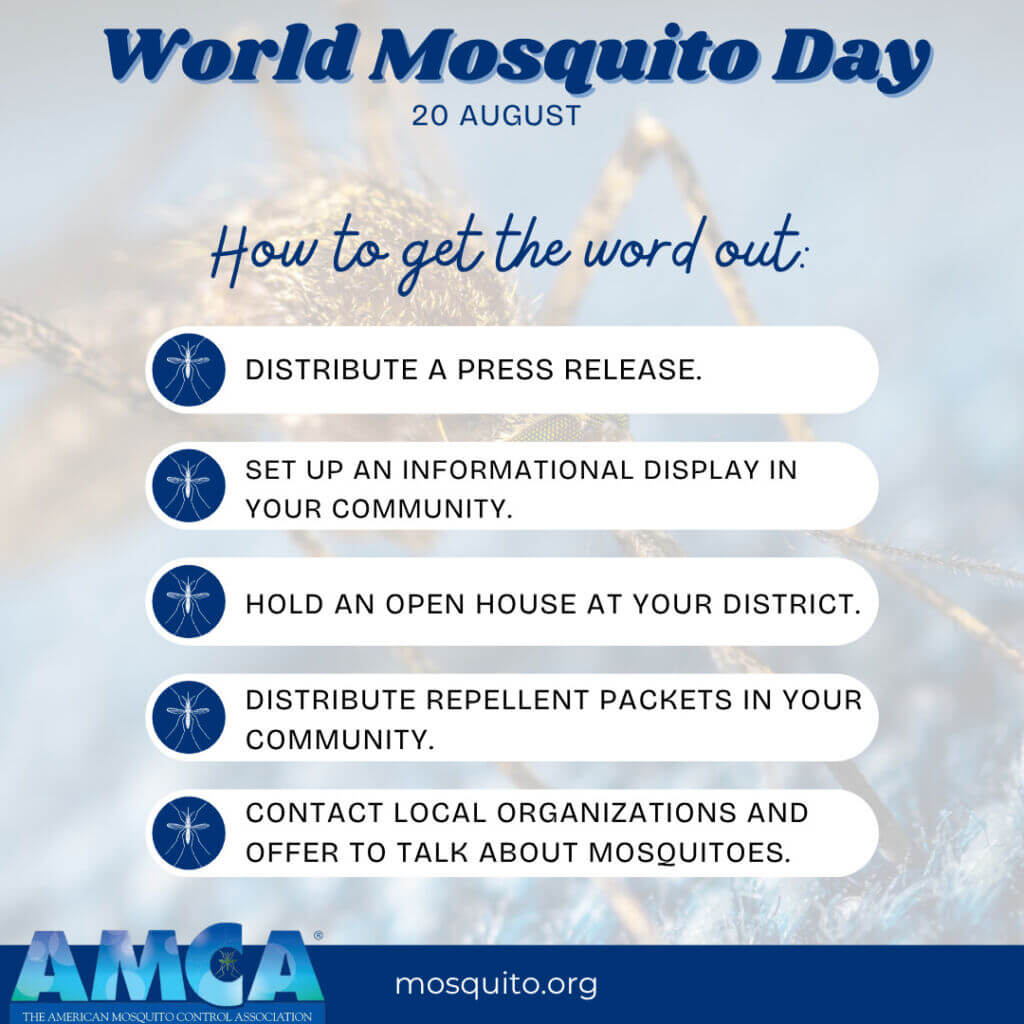 World Mosquito Day
20 AUGUST

How to get the word out:

DISTRIBUTE A PRESS RELEASE.

SET UP AN INFORMATIONAL DISPLAY IN YOUR COMMUNITY.

HOLD AN OPEN HOUSE AT YOUR DISTRICT.

DISTRIBUTE REPELLENT PACKETS IN YOUR COMMUNITY.

CONTACT LOCAL ORGANIZATIONS AND OFFER TO TALK ABOUT MOSQUITOES.

AMCA®
THE AMERICAN MOSQUITO CONTROL ASSOCIATION

mosquito.org